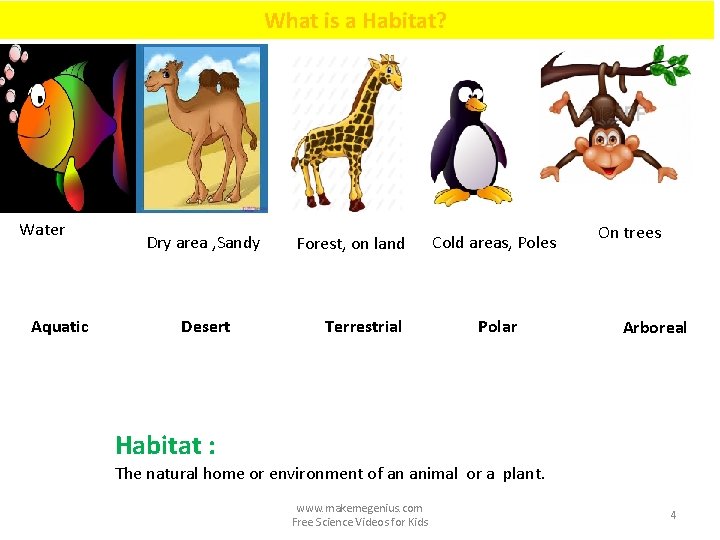 What is a Habitat?

Water

Dry area ,Sandy

Forest, on land

Cold areas, Poles

On trees

Aquatic

Desert

Terrestrial

Polar

Arboreal

Habitat :

The natural home or environment of an animal or a plant.

www.makemegenius.com
Free Science Videos for Kids

4